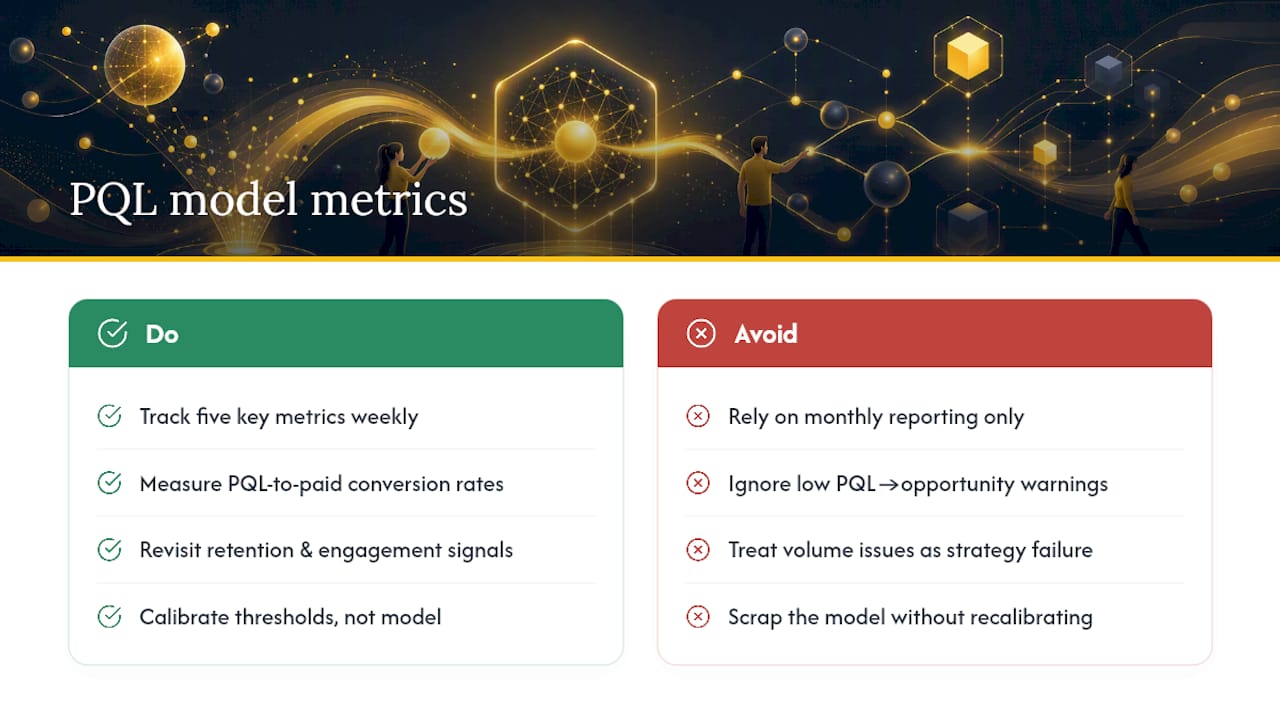 PQL model metrics

Do

Track five key metrics weekly

Measure PQL-to-paid conversion rates

Revisit retention & engagement signals

Calibrate thresholds, not model

Avoid

Rely on monthly reporting only

Ignore low PQL→opportunity warnings

Treat volume issues as strategy failure

Scrap the model without recalibrating